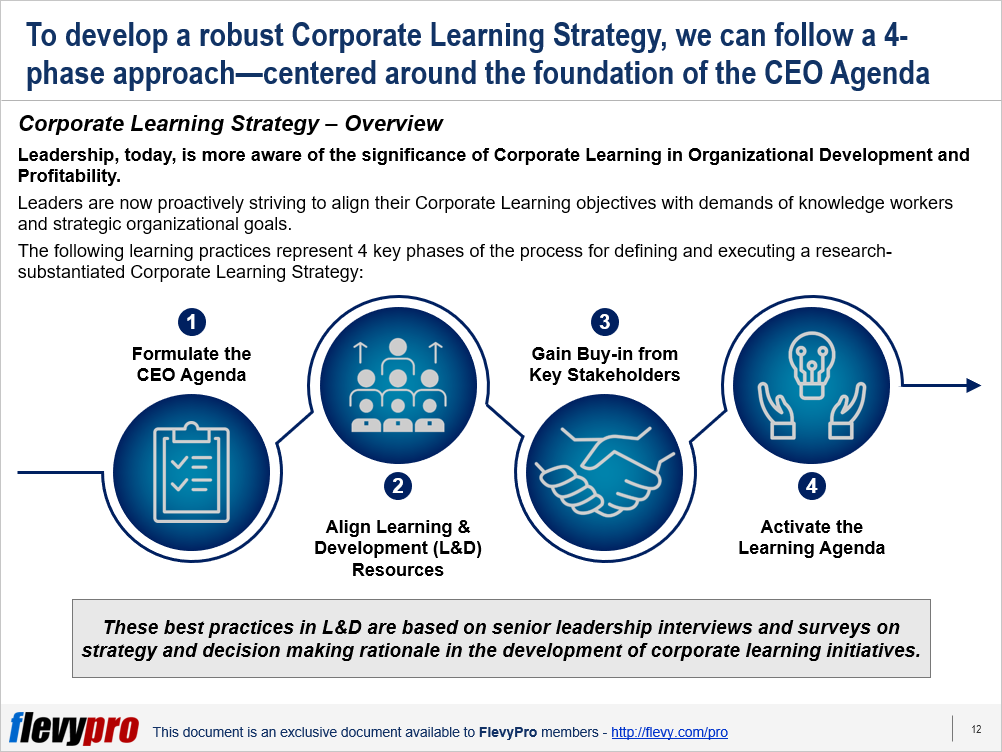 To develop a robust Corporate Learning Strategy, we can follow a 4-phase approach—centered around the foundation of the CEO Agenda

Corporate Learning Strategy – Overview

Leadership, today, is more aware of the significance of Corporate Learning in Organizational Development and Profitability.

Leaders are now proactively striving to align their Corporate Learning objectives with demands of knowledge workers and strategic organizational goals.

The following learning practices represent 4 key phases of the process for defining and executing a research-substantiated Corporate Learning Strategy:

1
Formulate the CEO Agenda

2
Align Learning & Development (L&D) Resources

3
Gain Buy-in from Key Stakeholders

4
Activate the Learning Agenda

These best practices in L&D are based on senior leadership interviews and surveys on strategy and decision making rationale in the development of corporate learning initiatives.

flevypro This document is an exclusive document available to FlevyPro members - http://flevy.com/pro

12